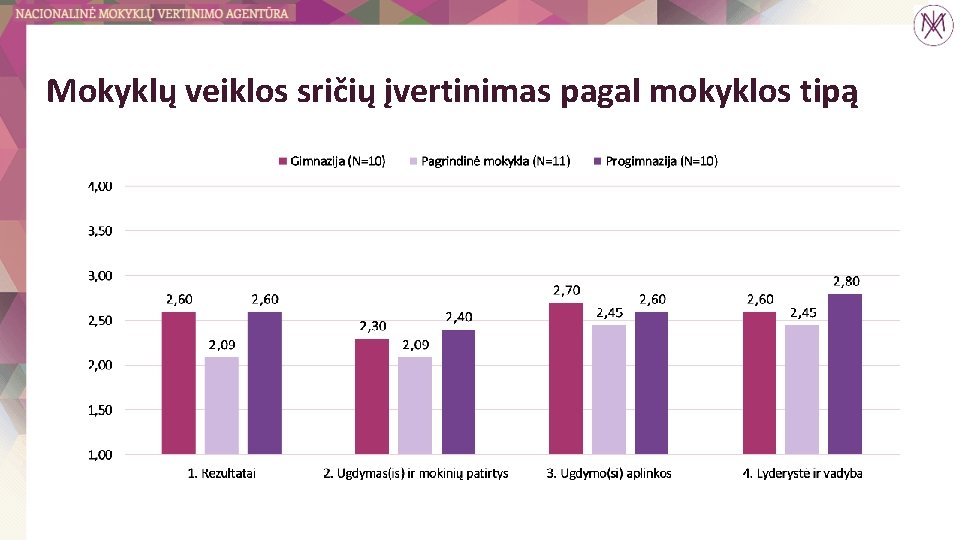 NACIONALINĖ MOKYKLŲ VERTINIMO AGENTŪRA

Mokyklų veiklos sričių įvertinimas pagal mokyklos tipą

Gimnazija (N=10) Pagrindinė mokykla (N=11) Progimnazija (N=10)

4,00
3,50
3,00
2,50
2,00
1,50
1,00

2,60 2,09 2,60
2,30 2,09 2,40
2,70 2,45 2,60
2,60 2,45 2,80

1. Rezultatai
2. Ugdymas(is) ir mokinių patirtys
3. Ugdymo(si) aplinkos
4. Lyderystė ir vadyba